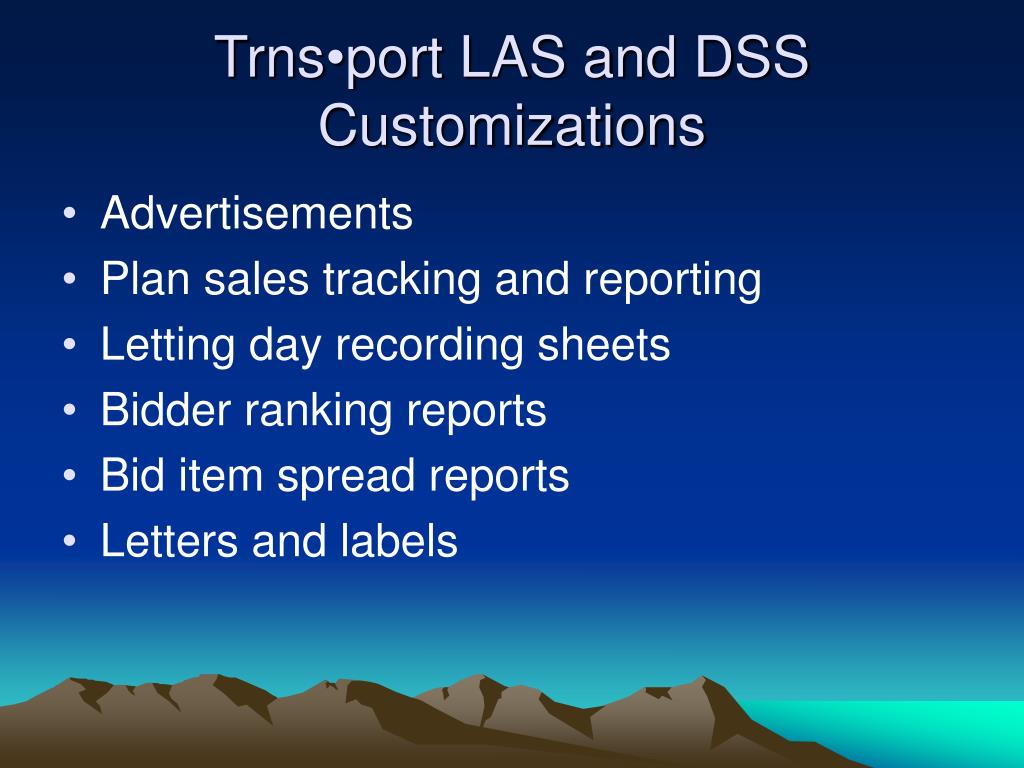 Trns•port LAS and DSS Customizations

• Advertisements
• Plan sales tracking and reporting
• Letting day recording sheets
• Bidder ranking reports
• Bid item spread reports
• Letters and labels